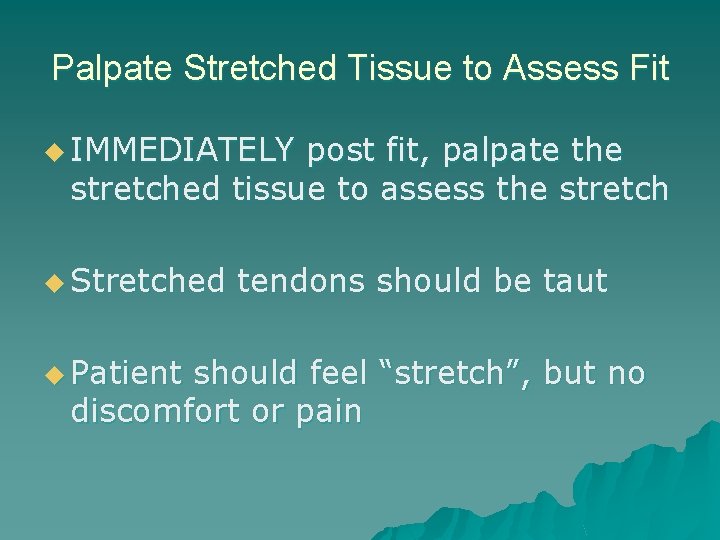 Palpate Stretched Tissue to Assess Fit

◆ IMMEDIATELY post fit, palpate the stretched tissue to assess the stretch

◆ Stretched tendons should be taut

◆ Patient should feel “stretch”, but no discomfort or pain